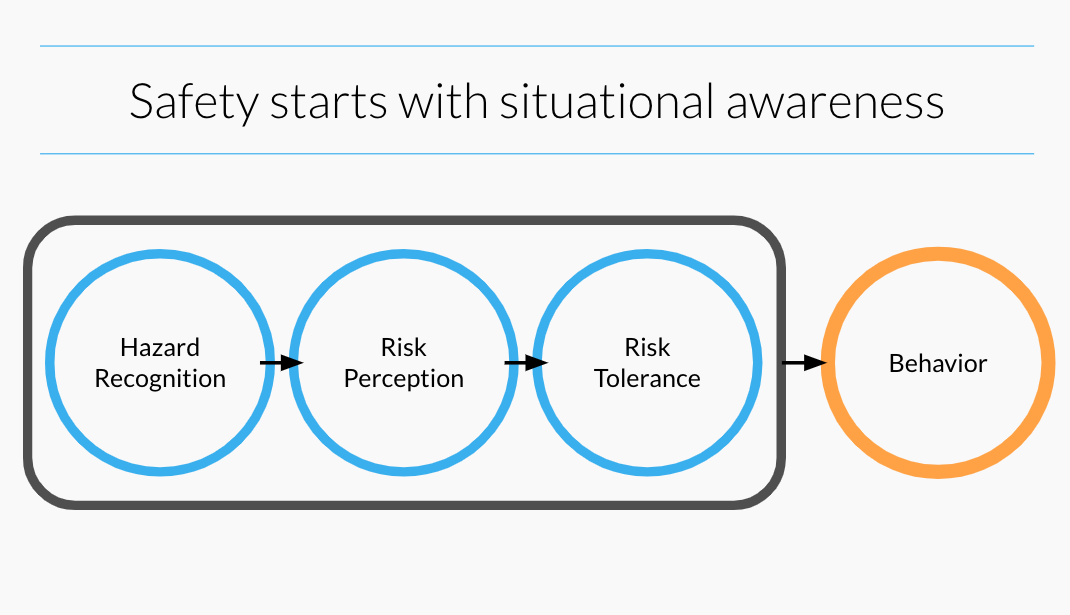 Safety starts with situational awareness

Hazard Recognition

Risk Perception

Risk Tolerance

Behavior